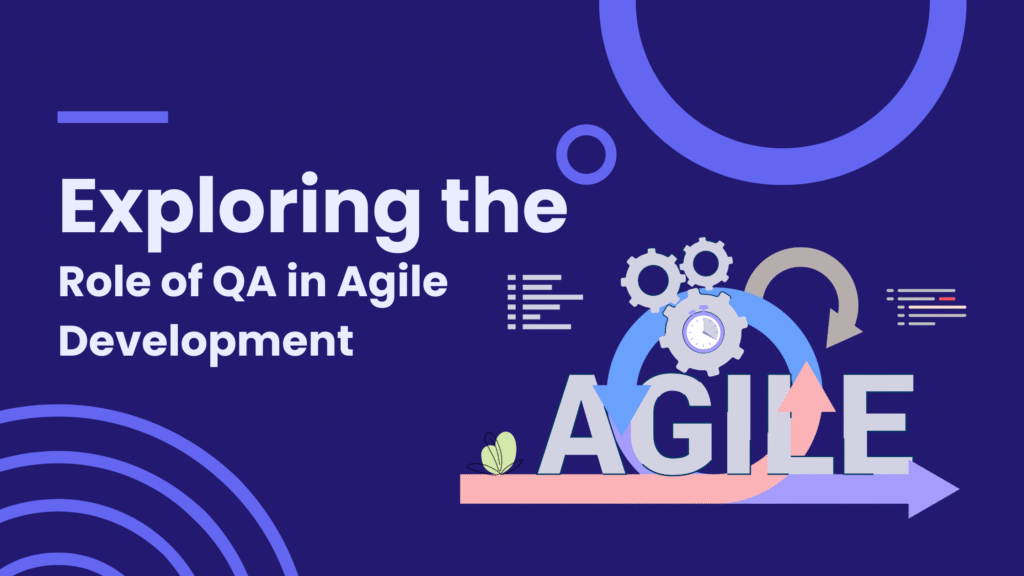 Exploring the
Role of QA in Agile Development

AGILE